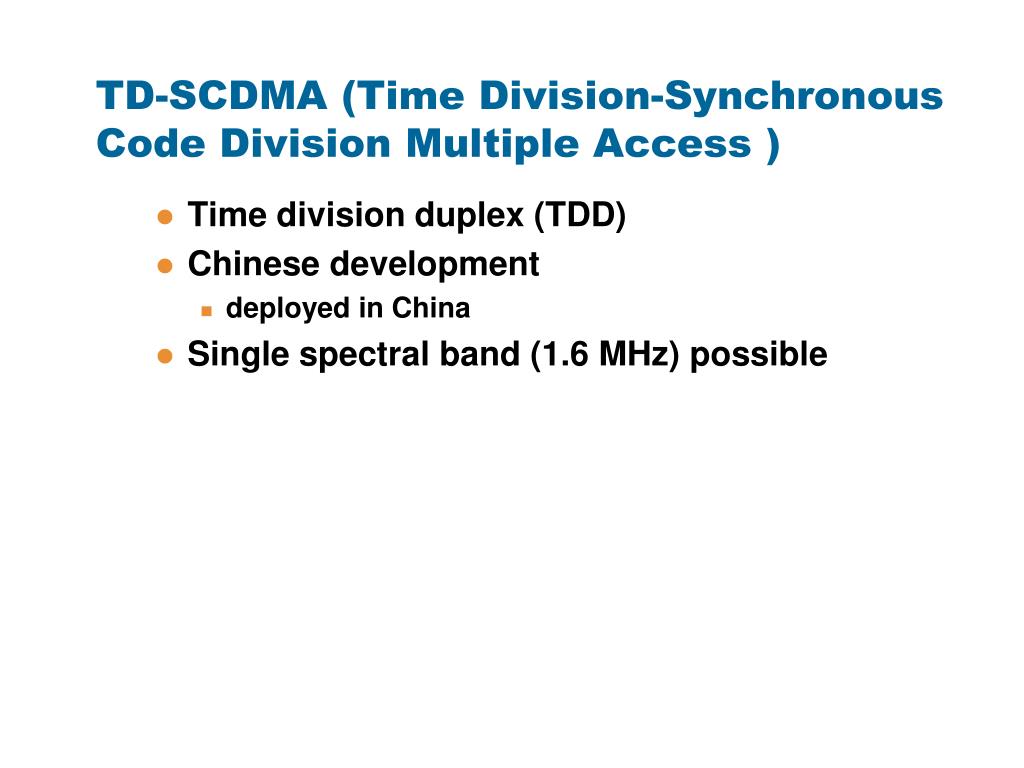 TD-SCDMA (Time Division-Synchronous Code Division Multiple Access )

- Time division duplex (TDD)
- Chinese development
  - deployed in China
- Single spectral band (1.6 MHz) possible